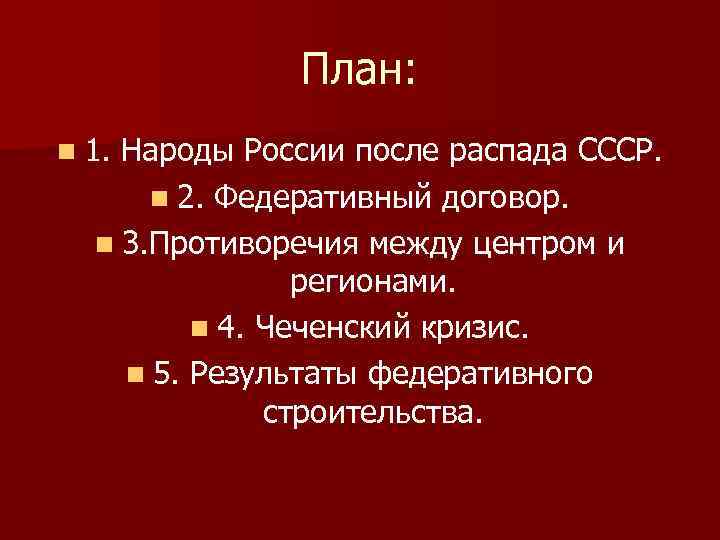 План:

1. Народы России после распада СССР.

2. Федеративный договор.

3.Противоречия между центром и регионами.

4. Чеченский кризис.

5. Результаты федеративного строительства.